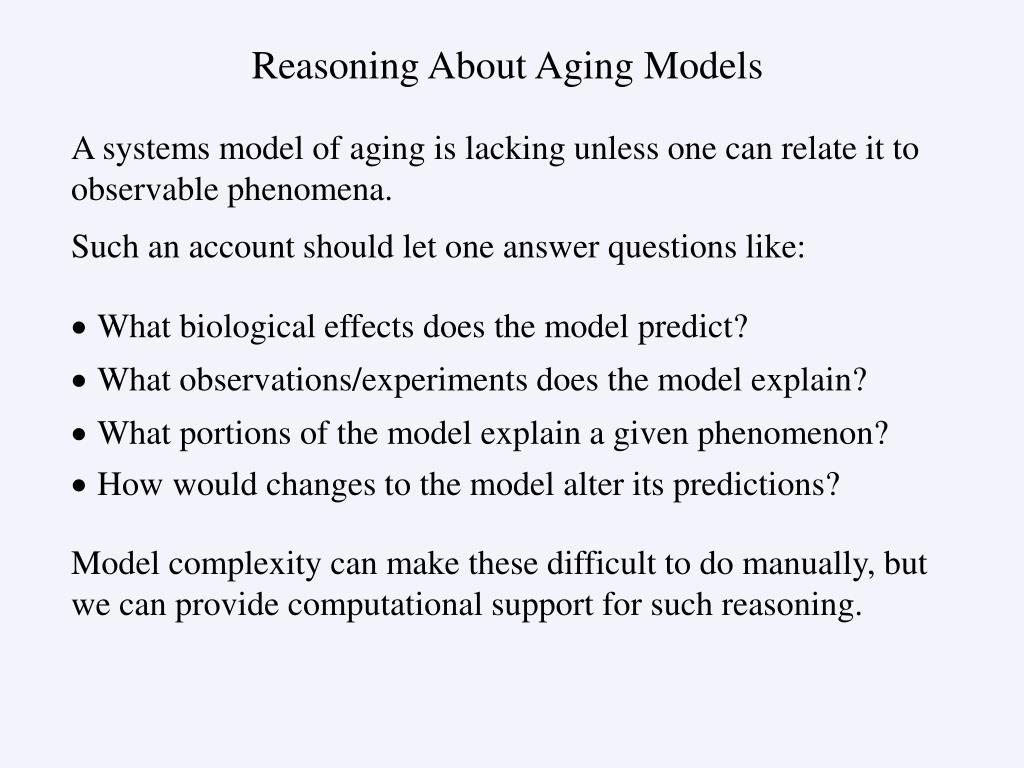 Reasoning About Aging Models

A systems model of aging is lacking unless one can relate it to observable phenomena.

Such an account should let one answer questions like:

• What biological effects does the model predict?
• What observations/experiments does the model explain?
• What portions of the model explain a given phenomenon?
• How would changes to the model alter its predictions?

Model complexity can make these difficult to do manually, but we can provide computational support for such reasoning.